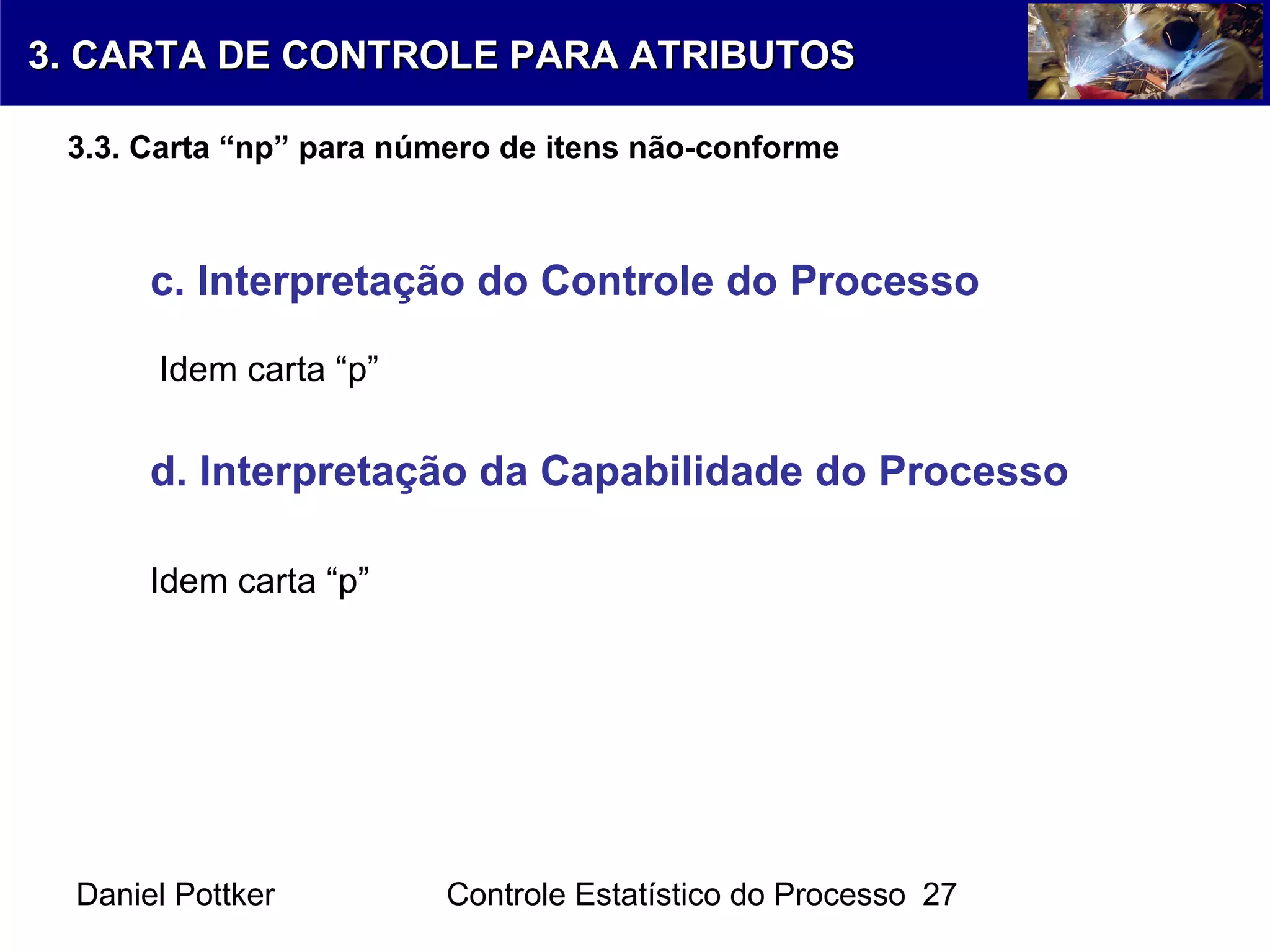 3. CARTA DE CONTROLE PARA ATRIBUTOS

3.3. Carta “np” para número de itens não-conforme

c. Interpretação do Controle do Processo

Idem carta “p”

d. Interpretação da Capabilidade do Processo

Idem carta “p”

Daniel Pottker

Controle Estatístico do Processo 27